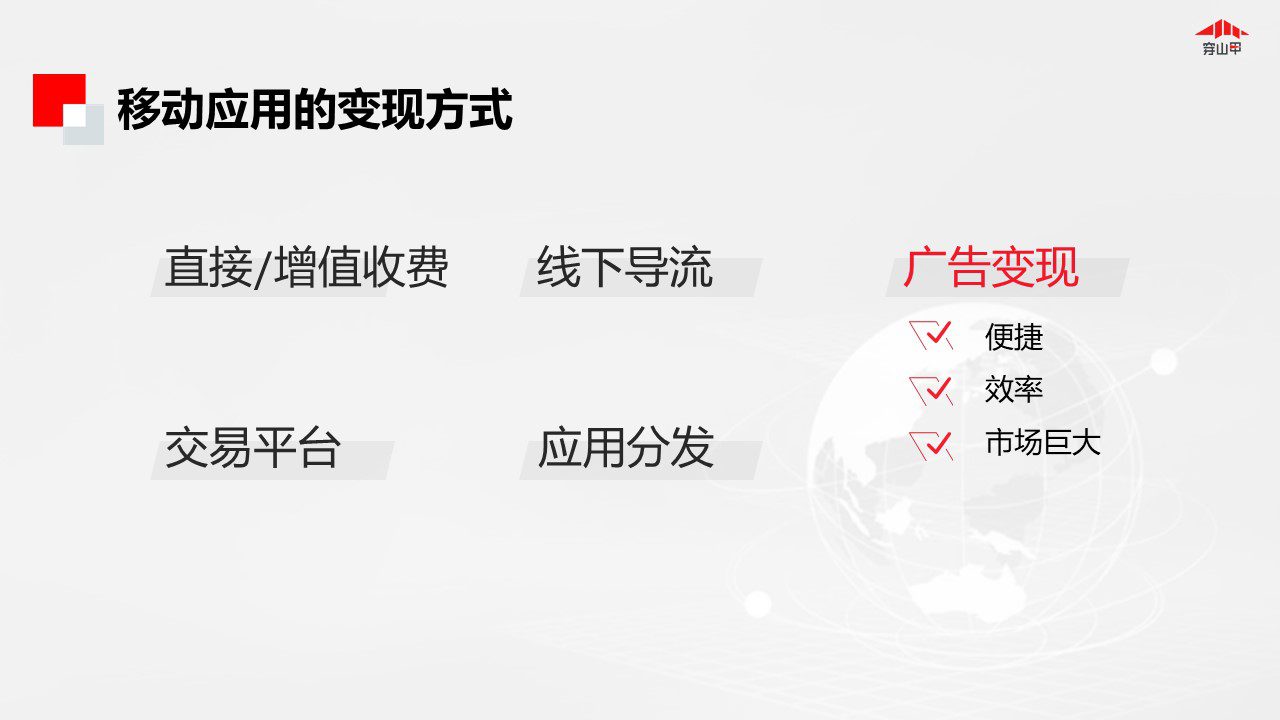 穿山甲

移动应用的变现方式

直接/增值收费

线下导流

广告变现

便捷

效率

市场巨大

交易平台

应用分发